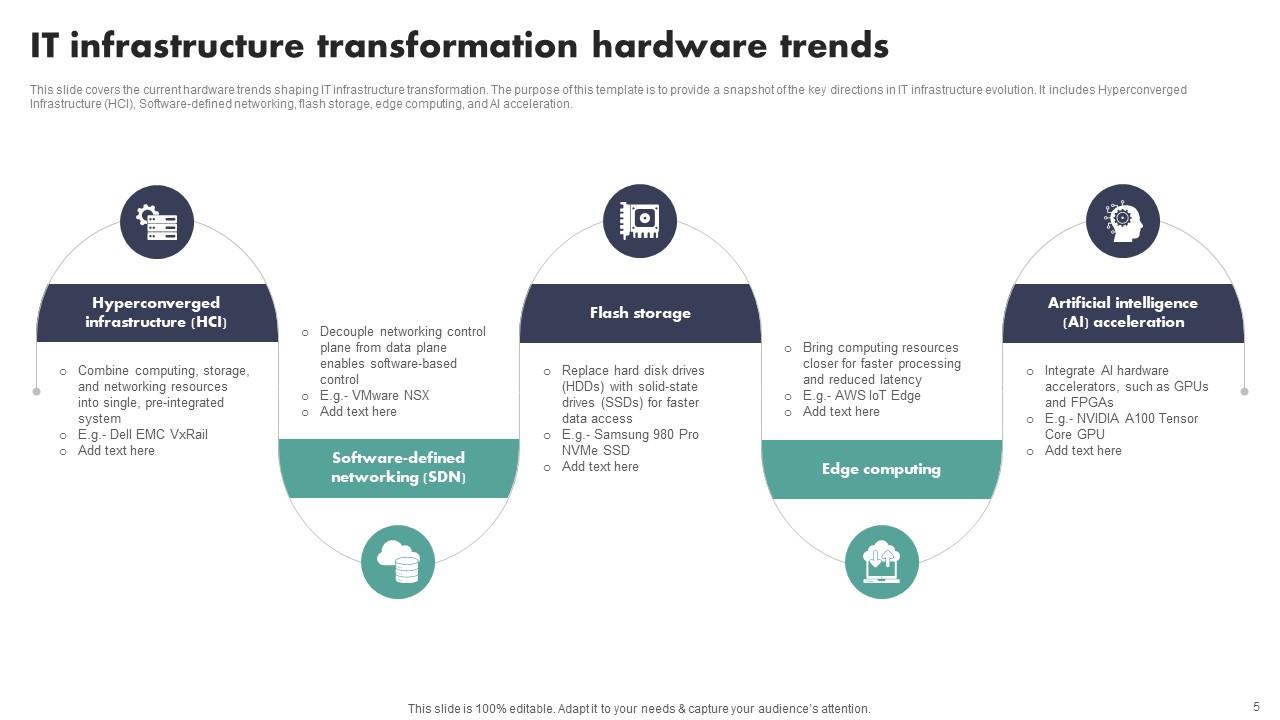 IT infrastructure transformation hardware trends

This slide covers the current hardware trends shaping IT infrastructure transformation. The purpose of this template is to provide a snapshot of the key directions in IT infrastructure evolution. It includes Hyperconverged Infrastructure (HCI), Software-defined networking, flash storage, edge computing, and AI acceleration.

Hyperconverged infrastructure (HCI)

o Combine computing, storage, and networking resources into single, pre-integrated system
o E.g.- Dell EMC VxRail
o Add text here

o Decouple networking control plane from data plane enables software-based control
o E.g.- VMware NSX
o Add text here

Software-defined networking (SDN)

Flash storage

o Replace hard disk drives (HDDs) with solid-state drives (SSDs) for faster data access
o E.g.- Samsung 980 Pro NVMe SSD
o Add text here

o Bring computing resources closer for faster processing and reduced latency
o E.g.- AWS IoT Edge
o Add text here

Edge computing

Artificial intelligence (AI) acceleration

o Integrate AI hardware accelerators, such as GPUs and FPGAs
o E.g.- NVIDIA A100 Tensor Core GPU
o Add text here

This slide is 100% editable. Adapt it to your needs & capture your audience's attention.

5